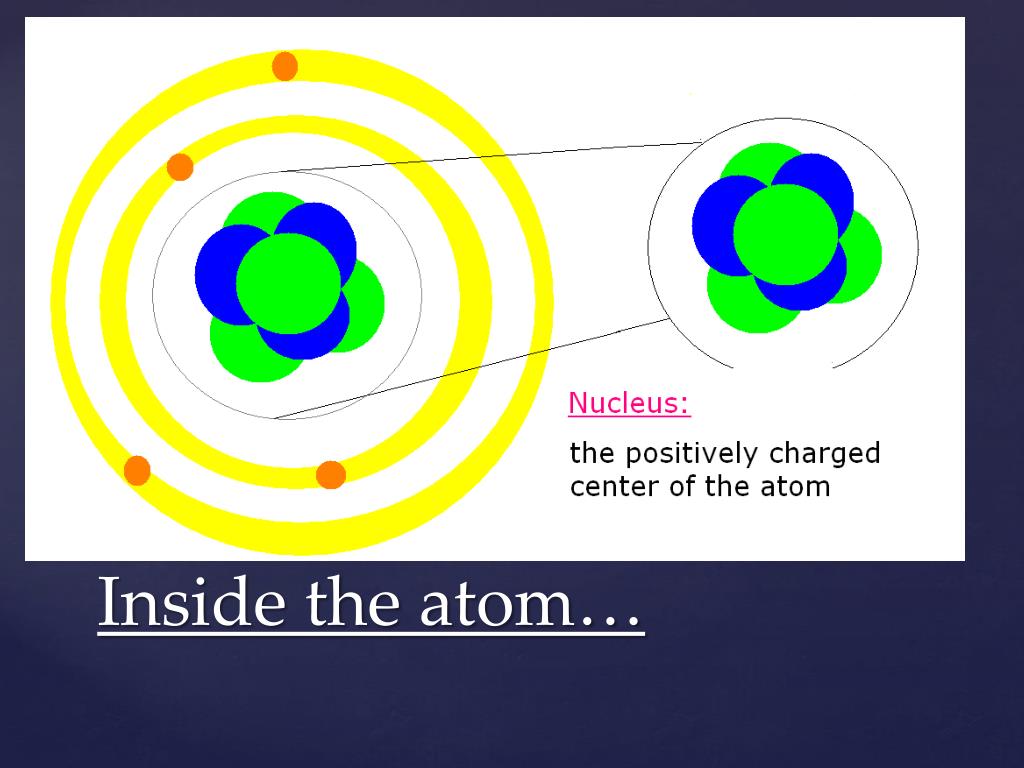 Nucleus:

the positively charged center of the atom

Inside the atom…